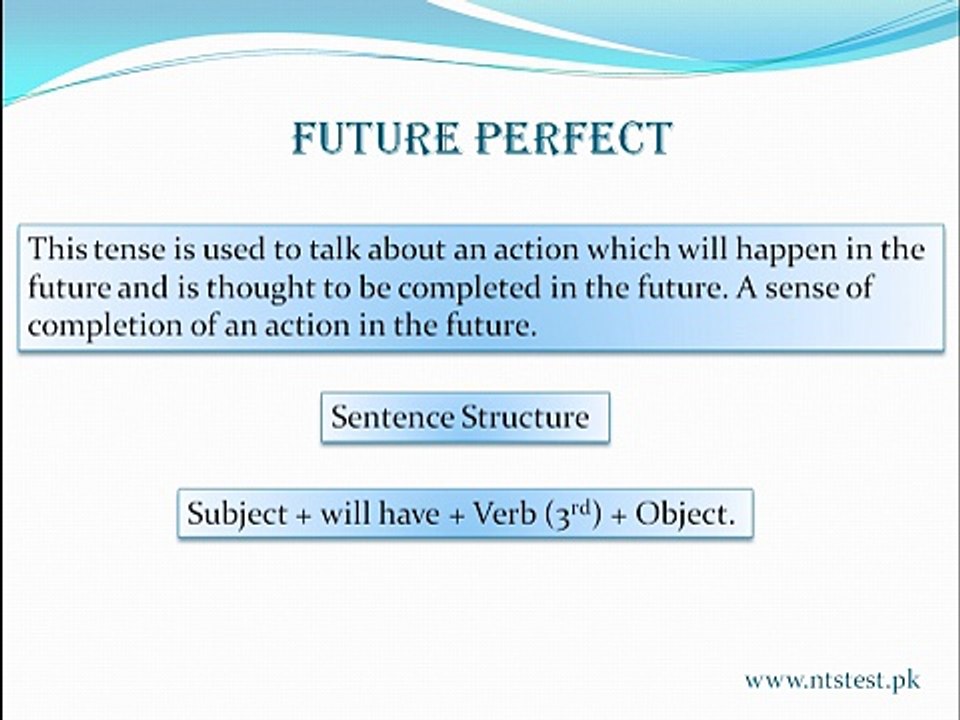 FUTURE PERFECT

This tense is used to talk about an action which will happen in the future and is thought to be completed in the future. A sense of completion of an action in the future.

Sentence Structure

Subject + will have + Verb ($3^{rd}$) + Object.

www.ntstest.pk